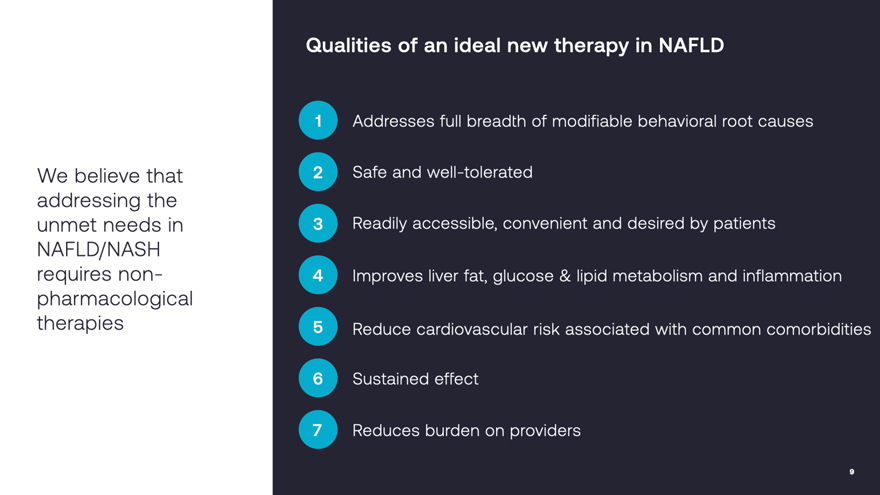 We believe that addressing the unmet needs in NAFLD/NASH requires non-pharmacological therapies

Qualities of an ideal new therapy in NAFLD

1 Addresses full breadth of modifiable behavioral root causes

2 Safe and well-tolerated

3 Readily accessible, convenient and desired by patients

4 Improves liver fat, glucose & lipid metabolism and inflammation

5 Reduce cardiovascular risk associated with common comorbidities

6 Sustained effect

7 Reduces burden on providers

9